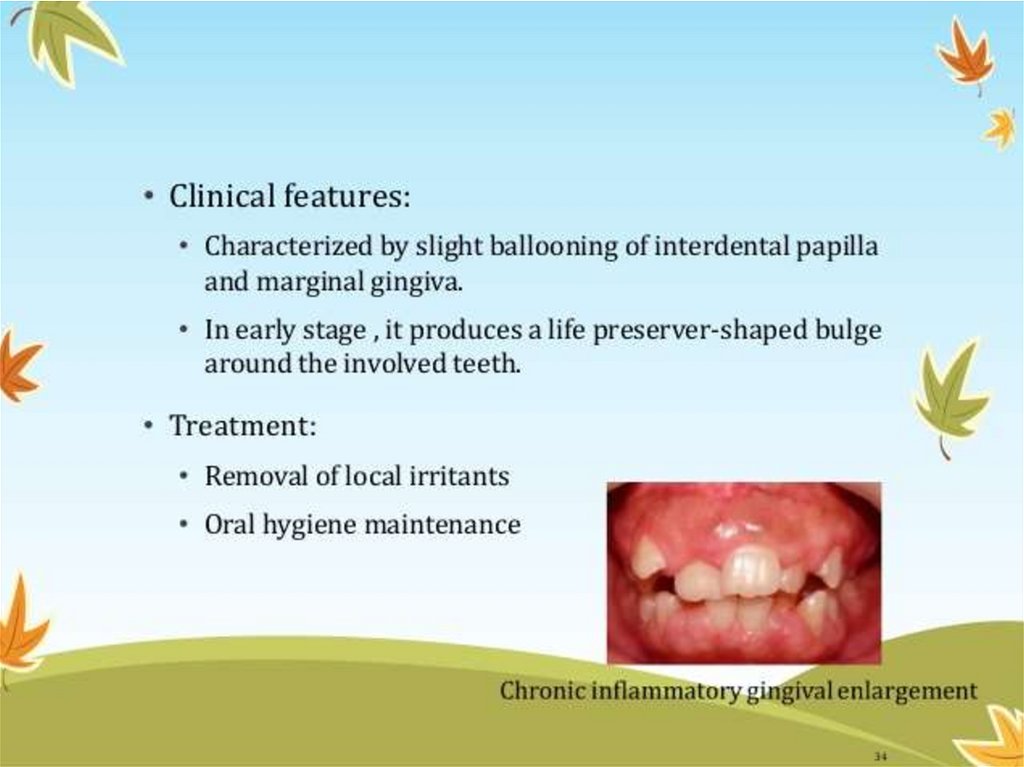 • Clinical features:

• Characterized by slight ballooning of interdental papilla and marginal gingiva.

• In early stage , it produces a life preserver-shaped bulge around the involved teeth.

• Treatment:

• Removal of local irritants

• Oral hygiene maintenance

Chronic inflammatory gingival enlargement

34